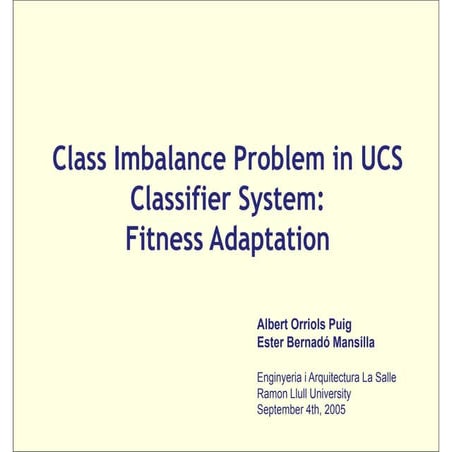 Class Imbalance Problem in UCS Classifier System: Fitness Adaptation

Albert Orriols Puig
Ester Bernadó Mansilla

Enginyeria i Arquitectura La Salle
Ramon Llull University
September 4th, 2005